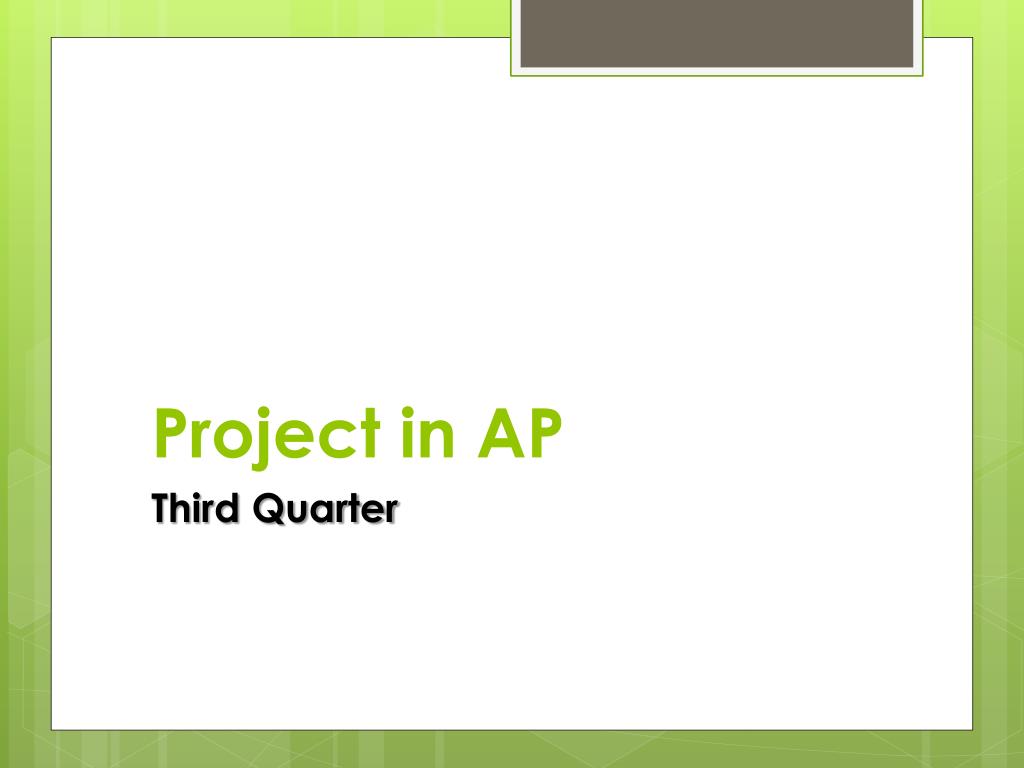 Project in AP

Third Quarter